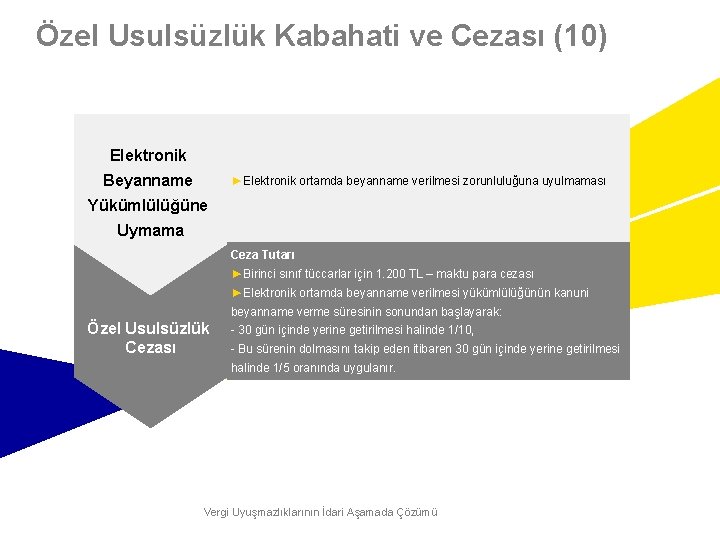 Özel Usulsüzlük Kabahati ve Cezası (10)

Elektronik Beyanname Yükümlülüğüne Uymama

►Elektronik ortamda beyanname verilmesi zorunluluğuna uyulmaması

Özel Usulsüzlük Cezası

Ceza Tutarı
►Birinci sınıf tüccarlar için 1.200 TL – maktu para cezası
►Elektronik ortamda beyanname verilmesi yükümlülüğünün kanuni beyanname verme süresinin sonundan başlayarak:
- 30 gün içinde yerine getirilmesi halinde 1/10,
- Bu sürenin dolmasını takip eden itibaren 30 gün içinde yerine getirilmesi halinde 1/5 oranında uygulanır.

Vergi Uyuşmazlıklarının İdari Aşamada Çözümü